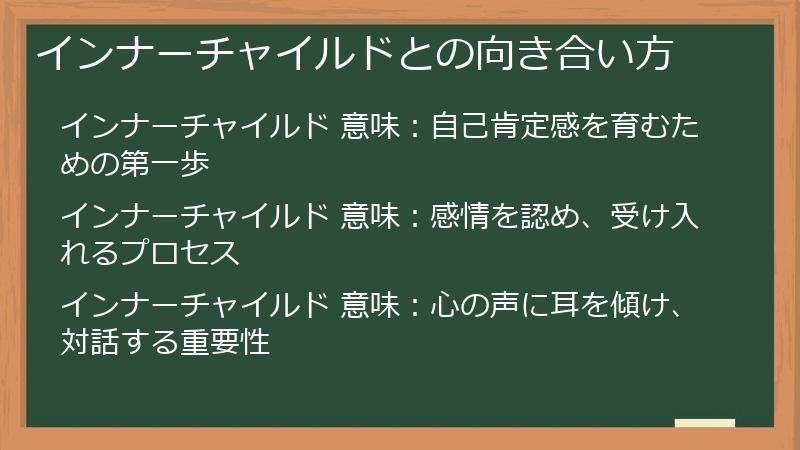 インナーチャイルドとの向き合い方

インナーチャイルド 意味：自己肯定感を育むための第一歩

インナーチャイルド 意味：感情を認め、受け入れるプロセス

インナーチャイルド 意味：心の声に耳を傾け、対話する重要性